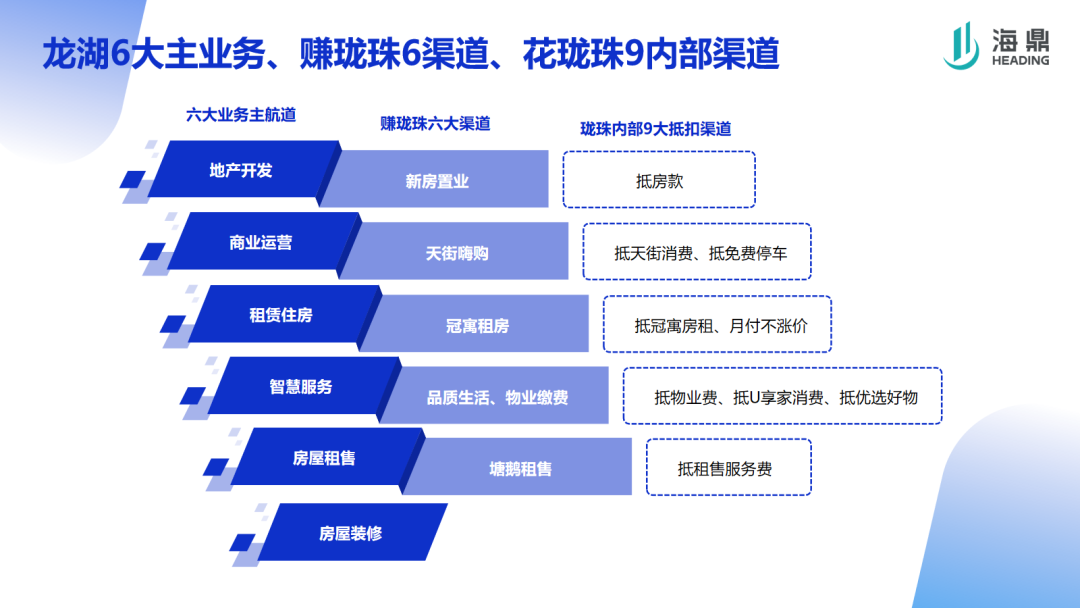 龙湖6大主业务、赚珑珠6渠道、花珑珠9内部渠道

海鼎
HEADING

六大业务主航道

赚珑珠六大渠道

珑珠内部9大抵扣渠道

地产开发

新房置业

抵房款

商业运营

天街嗨购

抵天街消费、抵免费停车

租赁住房

冠寓租房

抵冠寓房租、月付不涨价

智慧服务

品质生活、物业缴费

抵物业费、抵U享家消费、抵优选好物

房屋租售

塘鹅租售

抵租售服务费

房屋装修